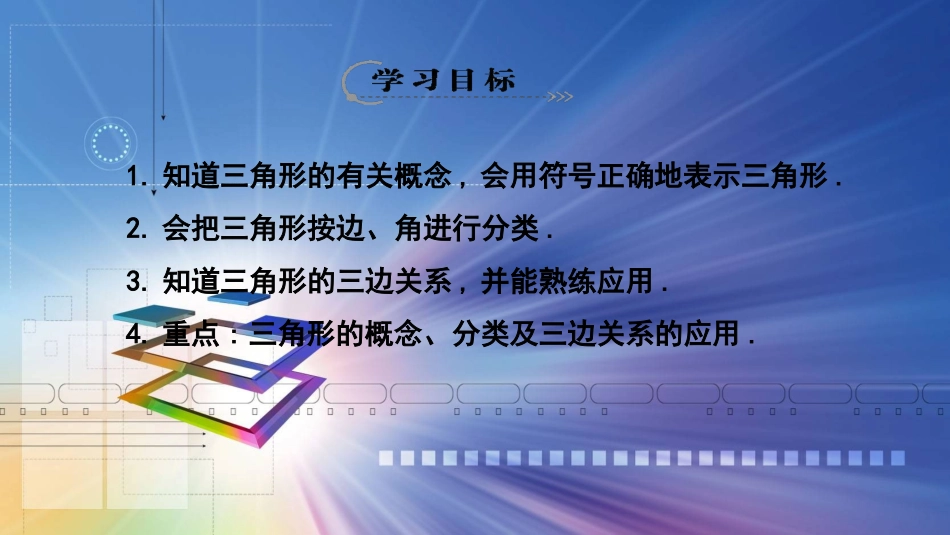 学习目标

1. 知道三角形的有关概念，会用符号正确地表示三角形．

2. 会把三角形按边、角进行分类．

3. 知道三角形的三边关系，并能熟练应用．

4. 重点：三角形的概念、分类及三边关系的应用．